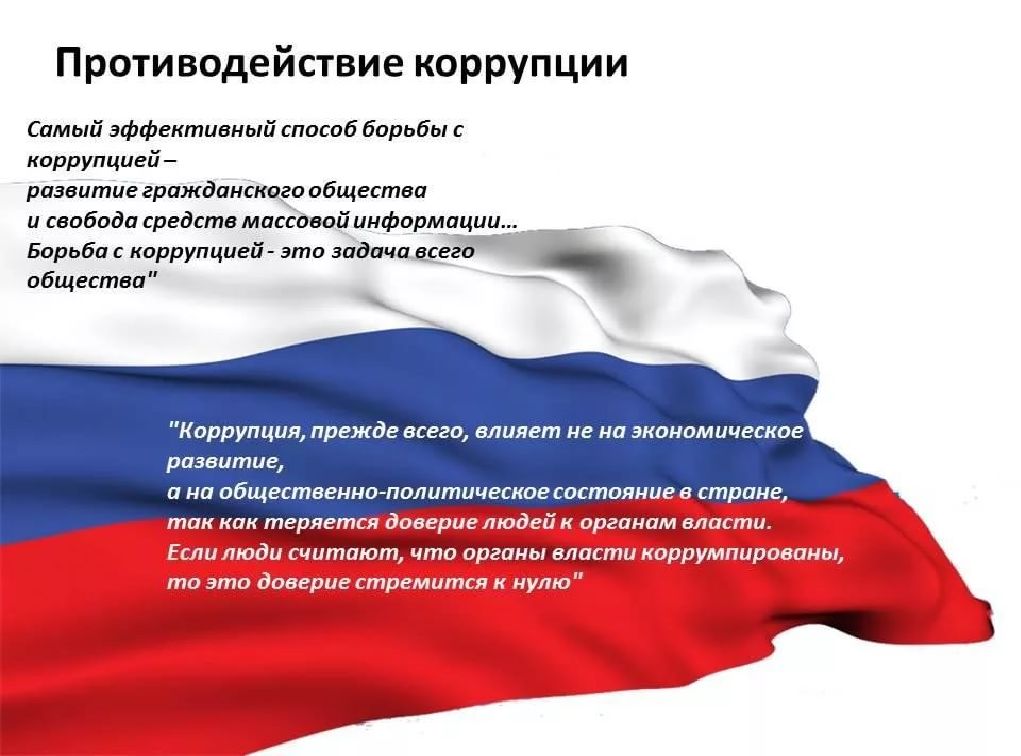 Противодействие коррупции

Самый эффективный способ борьбы с коррупцией – развитие гражданского общества и свобода средств массовой информации… Борьба с коррупцией - это задача всего общества"

"Коррупция, прежде всего, влияет не на экономическое развитие, а на общественно-политическое состояние в стране, так как теряется доверие людей к органам власти. Если люди считают, что органы власти коррумпированы, то это доверие стремится к нулю"